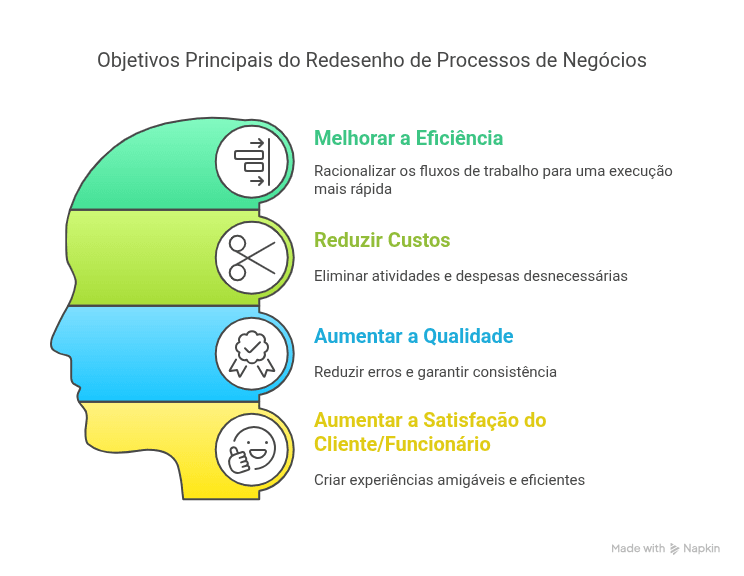 Objetivos Principais do Redesenho de Processos de Negócios

Melhorar a Eficiência

Racionalizar os fluxos de trabalho para uma execução mais rápida

Reduzir Custos

Eliminar atividades e despesas desnecessárias

Aumentar a Qualidade

Reduzir erros e garantir consistência

Aumentar a Satisfação do Cliente/Funcionário

Criar experiências amigáveis e eficientes

Made with Napkin